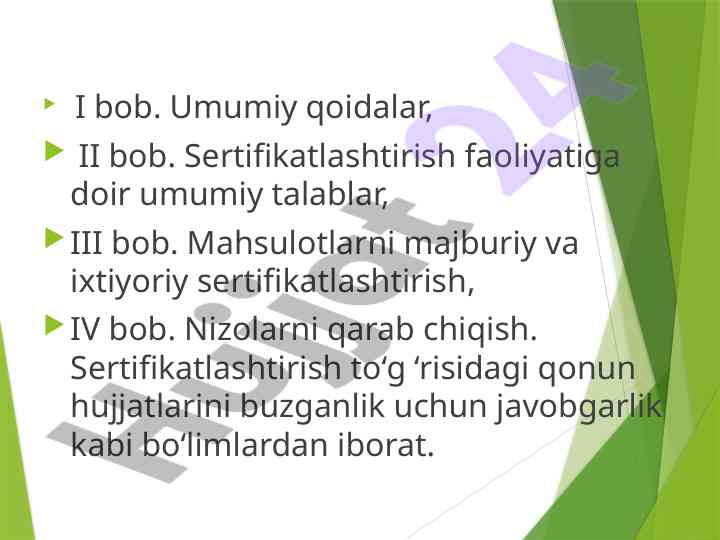 I bob. Umumiy qoidalar,

II bob. Sertifikatlashtirish faoliyatiga doir umumiy talablar,

III bob. Mahsulotlarni majburiy va ixtiyoriy sertifikatlashtirish,

IV bob. Nizolarni qarab chiqish. Sertifikatlashtirish to‘g ‘risidagi qonun hujjatlarini buzganlik uchun javobgarlik kabi bo‘limlardan iborat.

Hujjat24